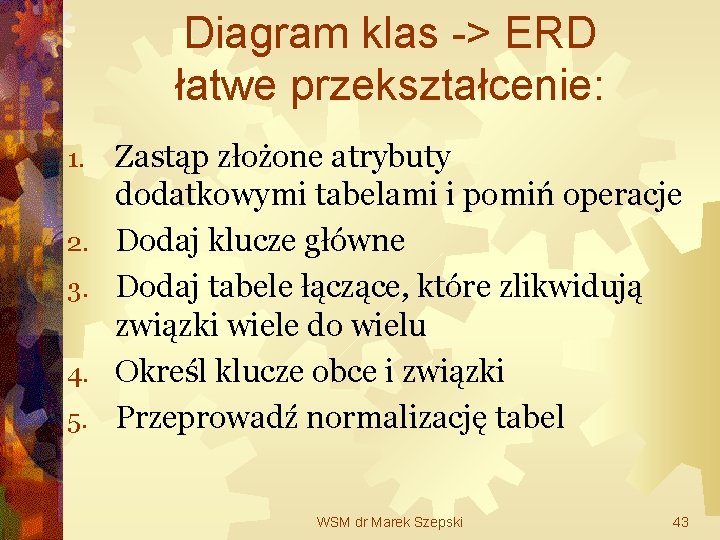 Diagram klas -> ERD łatwe przekształcenie:

1. Zastąp złożone atrybuty dodatkowymi tabelami i pomiń operacje
2. Dodaj klucze główne
3. Dodaj tabele łączące, które zlikwidują związki wiele do wielu
4. Określ klucze obce i związki
5. Przeprowadź normalizację tabel

WSM dr Marek Szepski

43